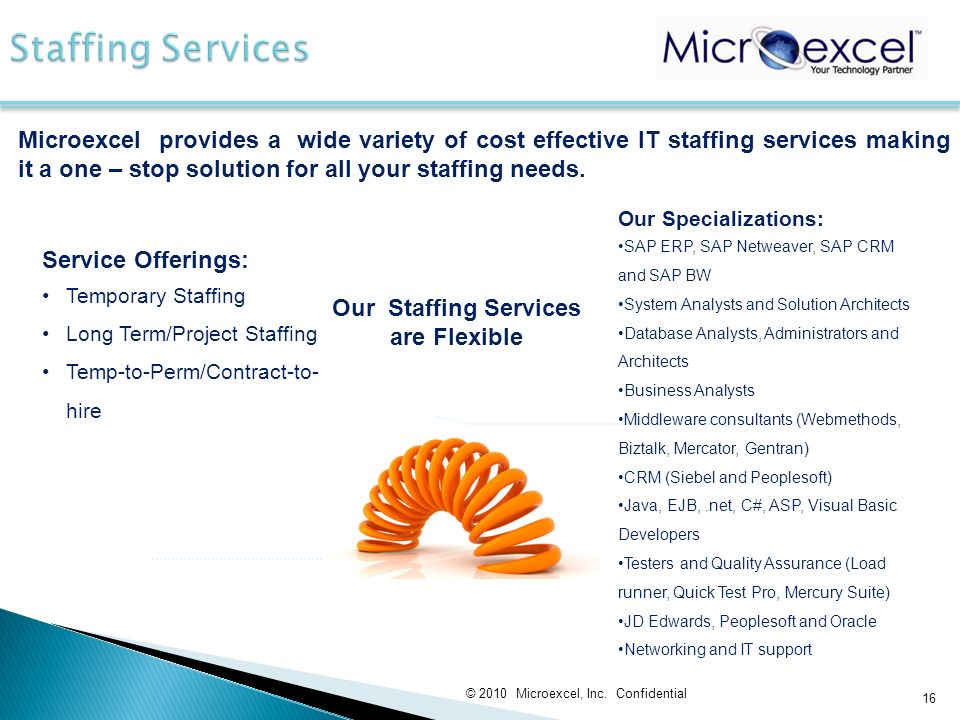 Staffing Services

Microexcel™
Your Technology Partner

Microexcel provides a wide variety of cost effective IT staffing services making it a one – stop solution for all your staffing needs.

Service Offerings:
• Temporary Staffing
• Long Term/Project Staffing
• Temp-to-Perm/Contract-to-hire

Our Staffing Services are Flexible

Our Specializations:
•SAP ERP, SAP Netweaver, SAP CRM and SAP BW
•System Analysts and Solution Architects
•Database Analysts, Administrators and Architects
•Business Analysts
•Middleware consultants (Webmethods, Biztalk, Mercator, Gentran)
•CRM (Siebel and Peoplesoft)
•Java, EJB, .net, C#, ASP, Visual Basic Developers
•Testers and Quality Assurance (Load runner, Quick Test Pro, Mercury Suite)
•JD Edwards, Peoplesoft and Oracle
•Networking and IT support

© 2010 Microexcel, Inc. Confidential

16